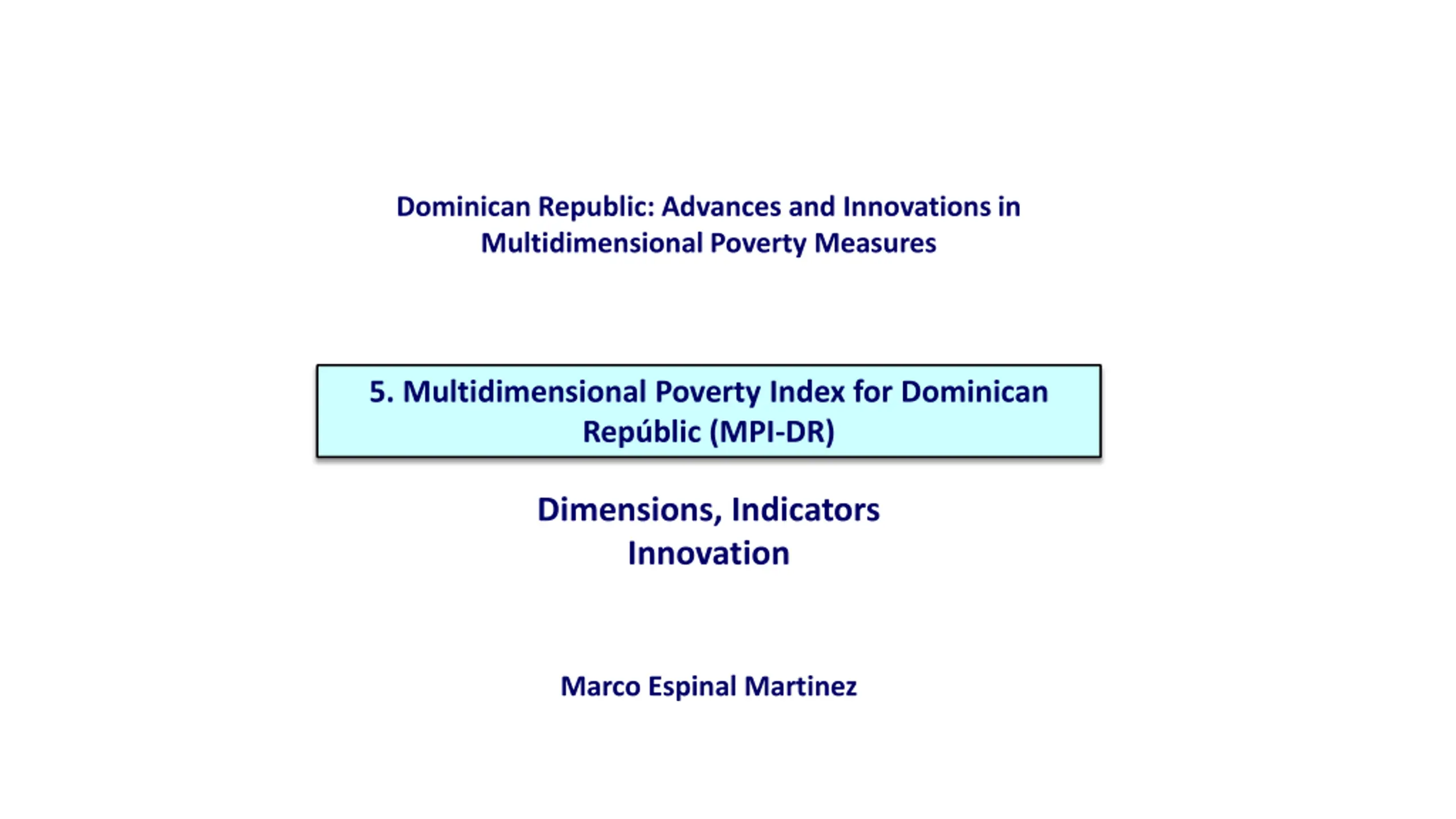 Dominican Republic: Advances and Innovations in Multidimensional Poverty Measures

5. Multidimensional Poverty Index for Dominican Repúblic (MPI-DR)

Dimensions, Indicators
Innovation

Marco Espinal Martinez